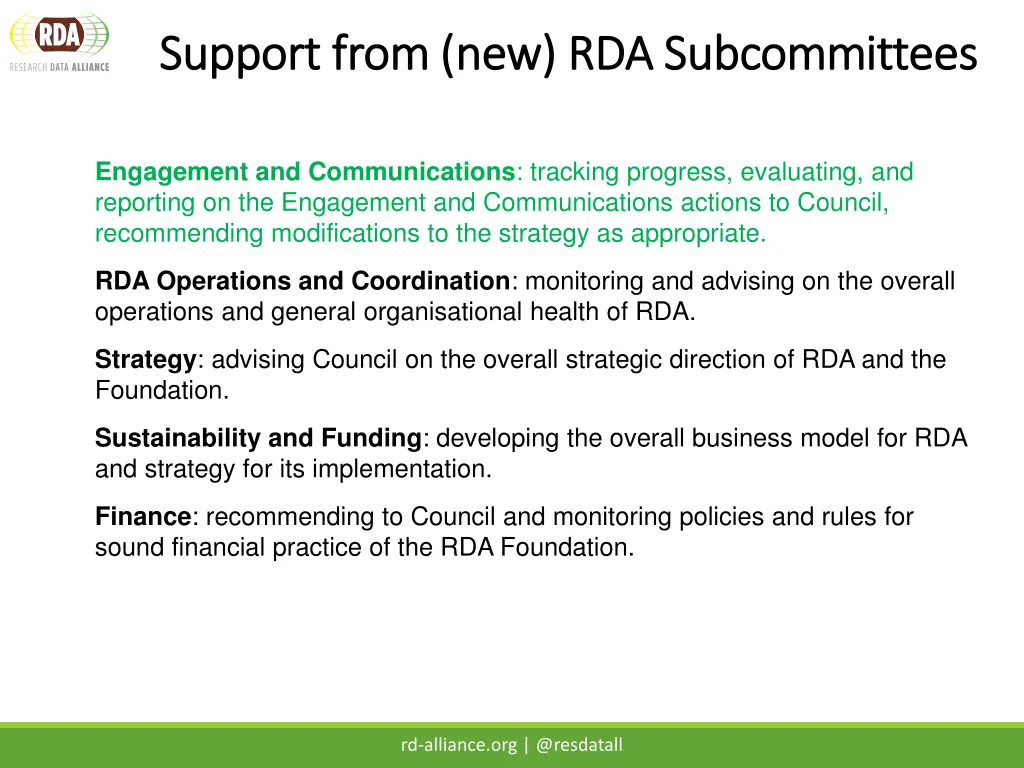 RDA
RESEARCH DATA ALLIANCE

Support from (new) RDA Subcommittees

Engagement and Communications: tracking progress, evaluating, and reporting on the Engagement and Communications actions to Council, recommending modifications to the strategy as appropriate.

RDA Operations and Coordination: monitoring and advising on the overall operations and general organisational health of RDA.

Strategy: advising Council on the overall strategic direction of RDA and the Foundation.

Sustainability and Funding: developing the overall business model for RDA and strategy for its implementation.

Finance: recommending to Council and monitoring policies and rules for sound financial practice of the RDA Foundation.

rd-alliance.org | @resdatall